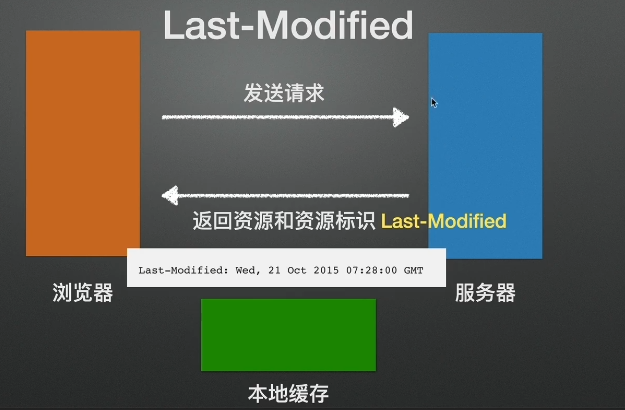 Last-Modified

发送请求

返回资源和资源标识 Last-Modified

Last-Modified: Wed, 21 Oct 2015 07:28:00 GMT

浏览器

服务器

本地缓存